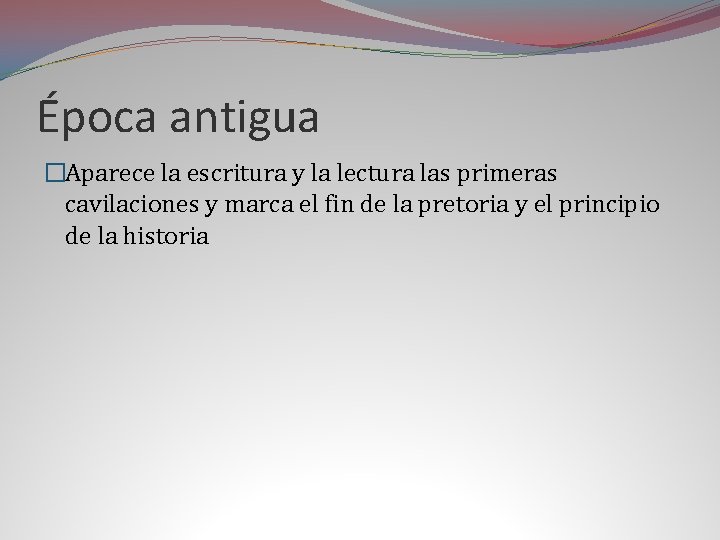 Época antigua

Aparece la escritura y la lectura las primeras cavilaciones y marca el fin de la pretoria y el principio de la historia